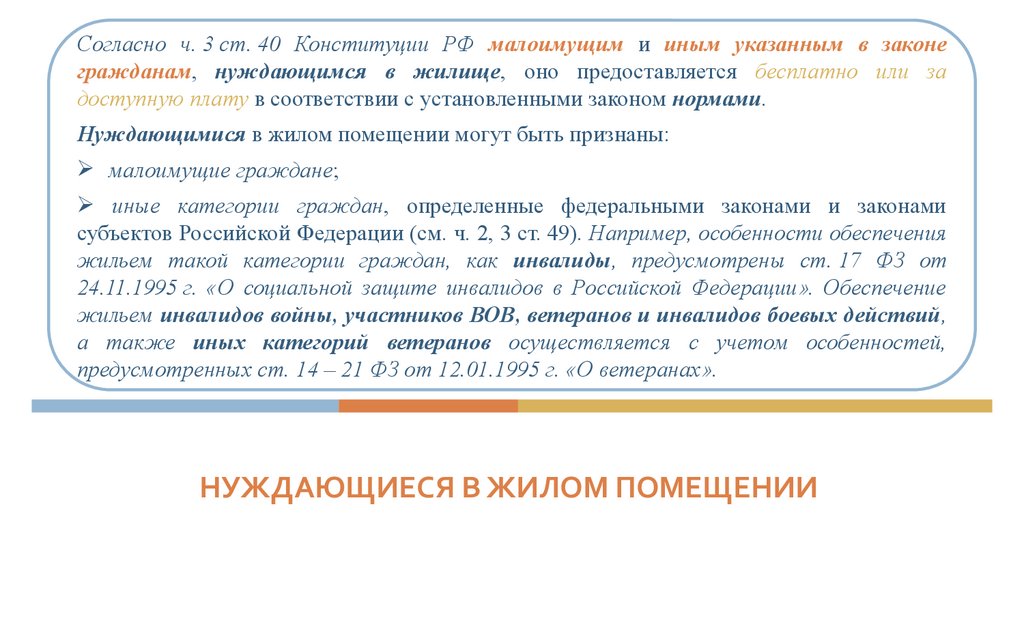 Согласно ч. 3 ст. 40 Конституции РФ малоимущим и иным указанным в законе гражданам, нуждающимся в жилище, оно предоставляется бесплатно или за доступную плату в соответствии с установленными законом нормами.

Нуждающимися в жилом помещении могут быть признаны:

➢ малоимущие граждане;

➢ иные категории граждан, определенные федеральными законами и законами субъектов Российской Федерации (см. ч. 2, 3 ст. 49). Например, особенности обеспечения жильем такой категории граждан, как инвалиды, предусмотрены ст. 17 ФЗ от 24.11.1995 г. «О социальной защите инвалидов в Российской Федерации». Обеспечение жильем инвалидов войны, участников ВОВ, ветеранов и инвалидов боевых действий, а также иных категорий ветеранов осуществляется с учетом особенностей, предусмотренных ст. 14 – 21 ФЗ от 12.01.1995 г. «О ветеранах».

НУЖДАЮЩИЕСЯ В ЖИЛОМ ПОМЕЩЕНИИ